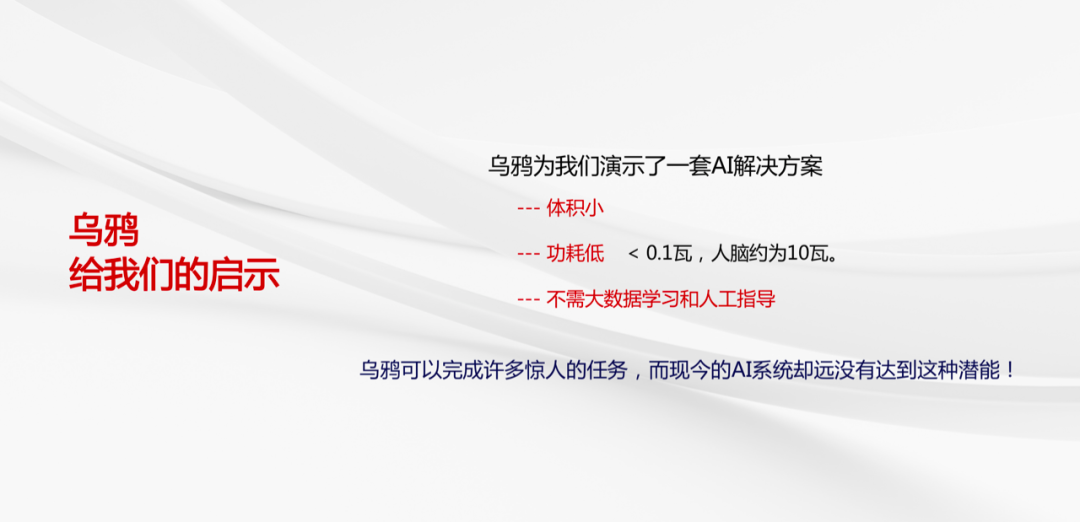 乌鸦
给我们的启示

乌鸦为我们演示了一套AI解决方案

--- 体积小

--- 功耗低　< 0.1瓦，人脑约为10瓦。

--- 不需大数据学习和人工指导

乌鸦可以完成许多惊人的任务，而现今的AI系统却远没有达到这种潜能！